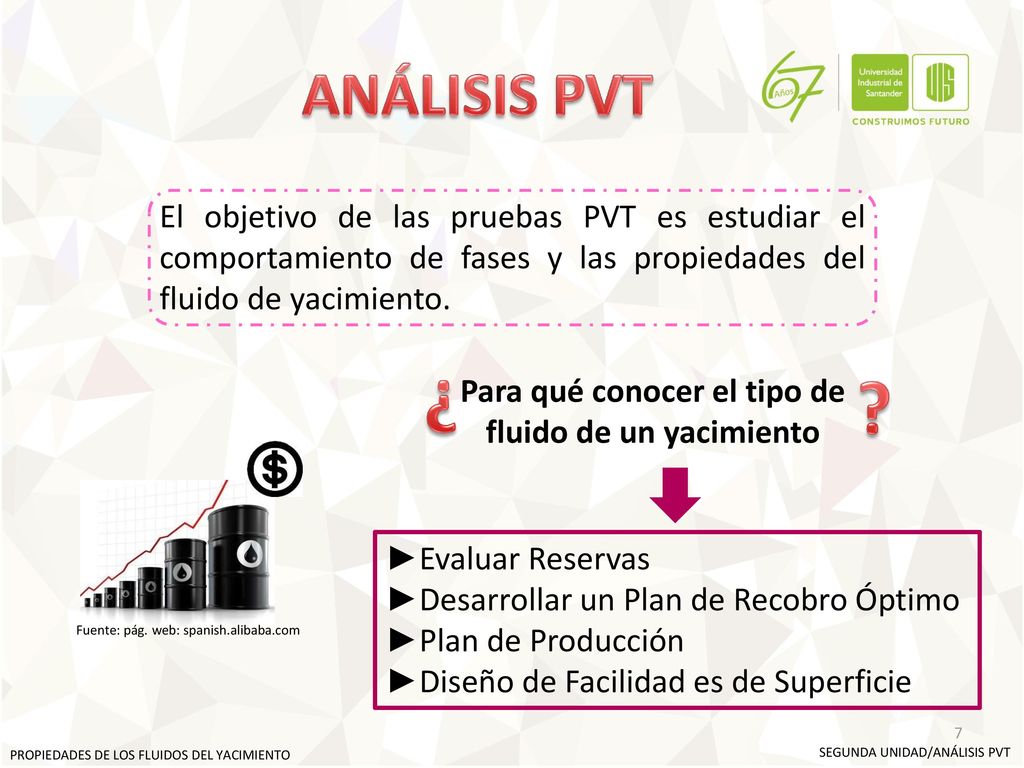 ANÁLISIS PVT

67 Años

Universidad Industrial de Santander

UIS

CONSTRUIMOS FUTURO

El objetivo de las pruebas PVT es estudiar el comportamiento de fases y las propiedades del fluido de yacimiento.

¿ Para qué conocer el tipo de fluido de un yacimiento ?

$

Fuente: pág. web: spanish.alibaba.com

►Evaluar Reservas
►Desarrollar un Plan de Recobro Óptimo
►Plan de Producción
►Diseño de Facilidad es de Superficie

7

PROPIEDADES DE LOS FLUIDOS DEL YACIMIENTO

SEGUNDA UNIDAD/ANÁLISIS PVT